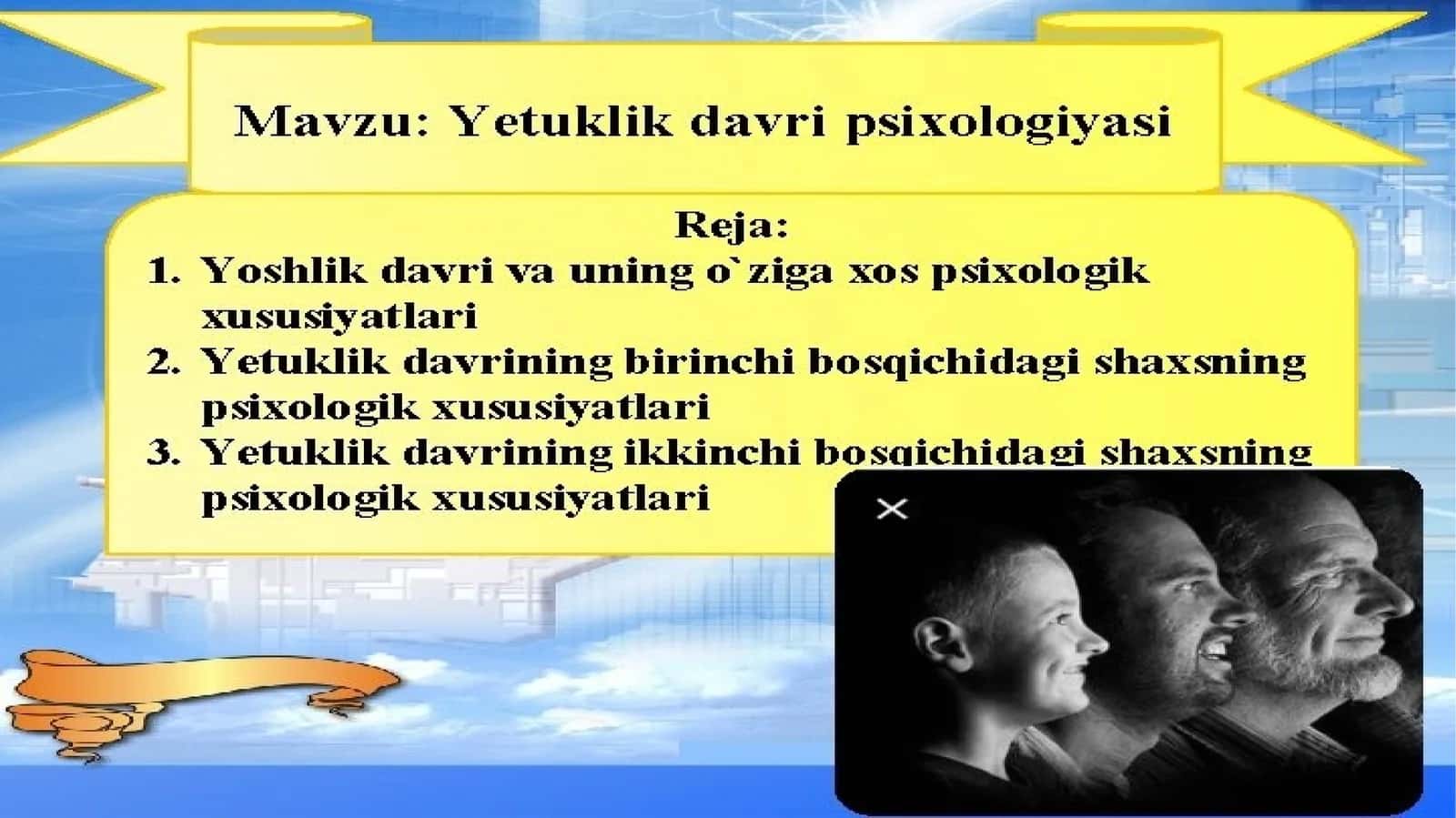 Mavzu: Yetuklik davri psixologiyasi

Reja:

1. Yoshlik davri va uning o`ziga xos psixologik xususiyatlari
2. Yetuklik davrining birinchi bosqichidagi shaxsning psixologik xususiyatlari
3. Yetuklik davrining ikkinchi bosqichidagi shaxsning psixologik xususiyatlari

×